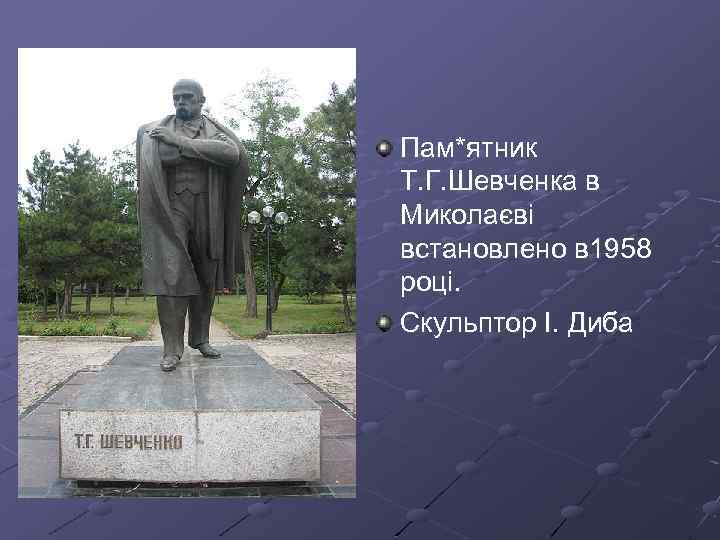 Т.Г. ШЕВЧЕНКО

Пам*ятник Т.Г.Шевченка в Миколаєві встановлено в1958 році.

Скульптор І. Диба